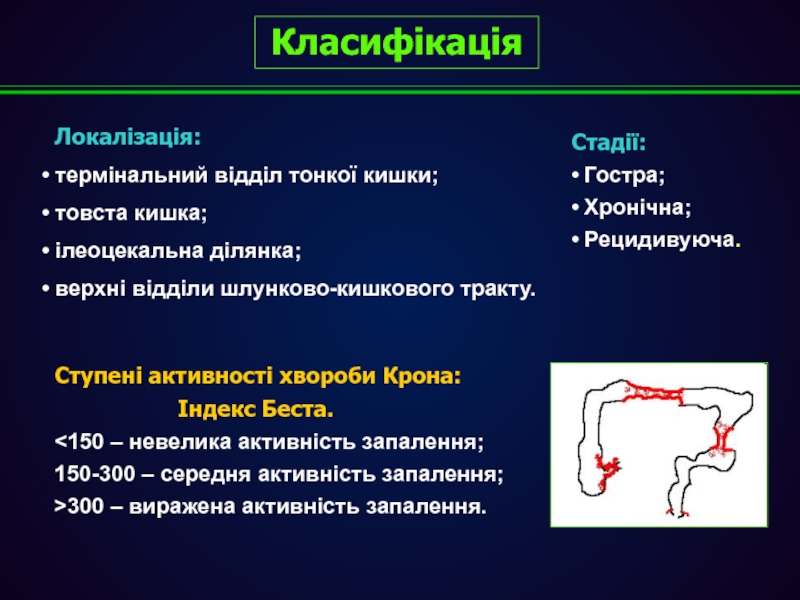 Класифікація

Локалізація:

• термінальний відділ тонкої кишки;

• товста кишка;

• ілеоцекальна ділянка;

• верхні відділи шлунково-кишкового тракту.

Стадії:

• Гостра;

• Хронічна;

• Рецидивуюча.

Ступені активності хвороби Крона:

Індекс Беста.

<150 – невелика активність запалення;

150-300 – середня активність запалення;

>300 – виражена активність запалення.